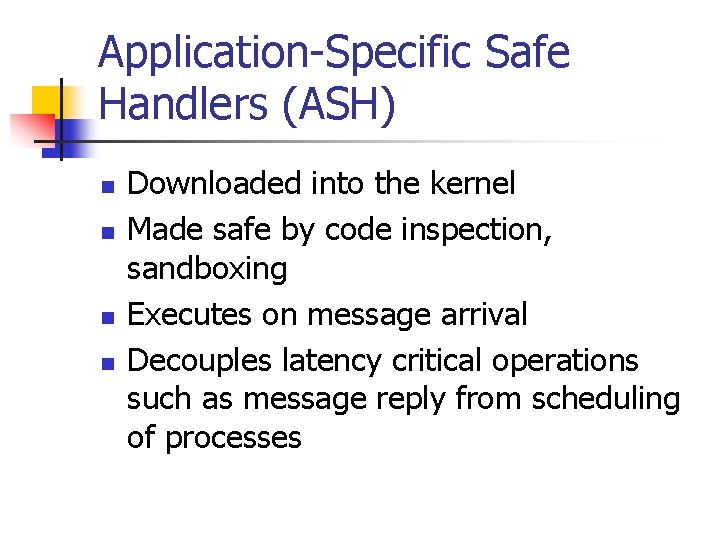 Application-Specific Safe Handlers (ASH)

- Downloaded into the kernel
- Made safe by code inspection, sandboxing
- Executes on message arrival
- Decouples latency critical operations such as message reply from scheduling of processes